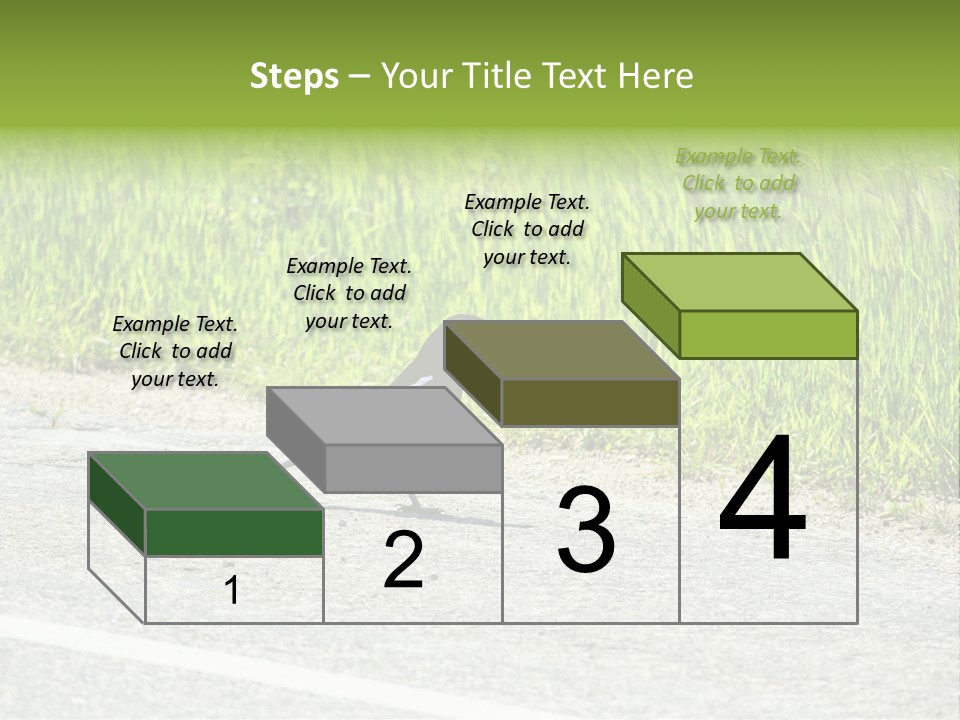 Steps – Your Title Text Here

Example Text. Click to add your text.

Example Text. Click to add your text.

Example Text. Click to add your text.

Example Text. Click to add your text.

1

2

3

4